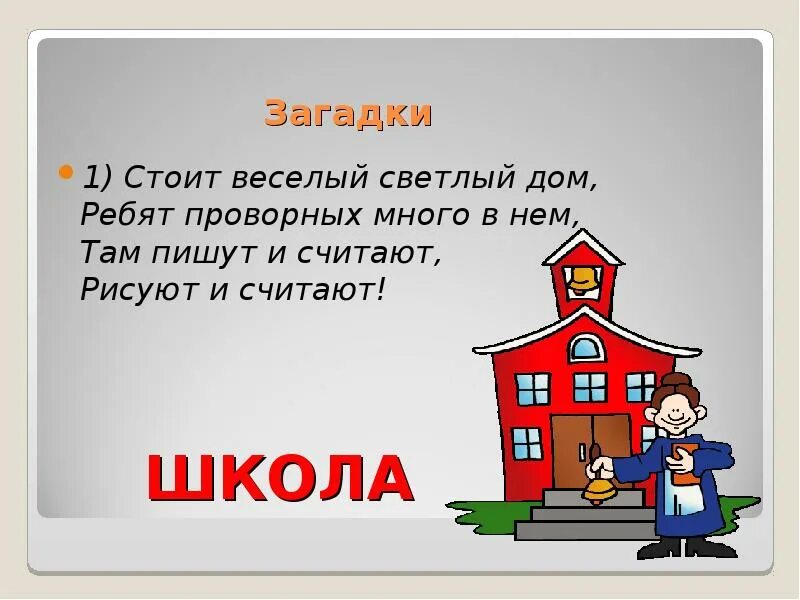 Загадки

1) Стоит веселый светлый дом,
Ребят проворных много в нем,
Там пишут и считают,
Рисуют и считают!

ШКОЛА